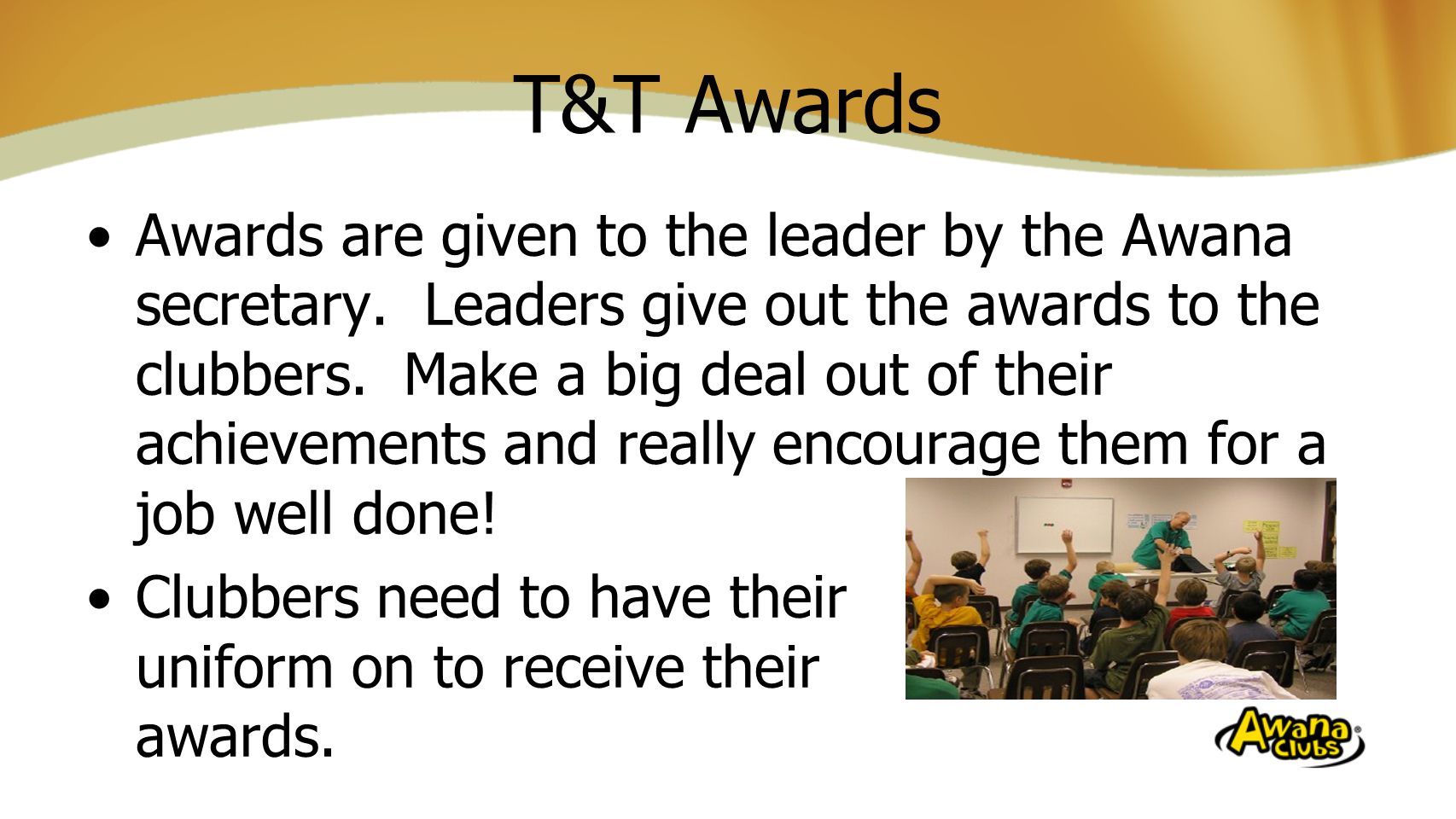 T&T Awards

• Awards are given to the leader by the Awana secretary. Leaders give out the awards to the clubbers. Make a big deal out of their achievements and really encourage them for a job well done!

• Clubbers need to have their uniform on to receive their awards.

Awana Clubs